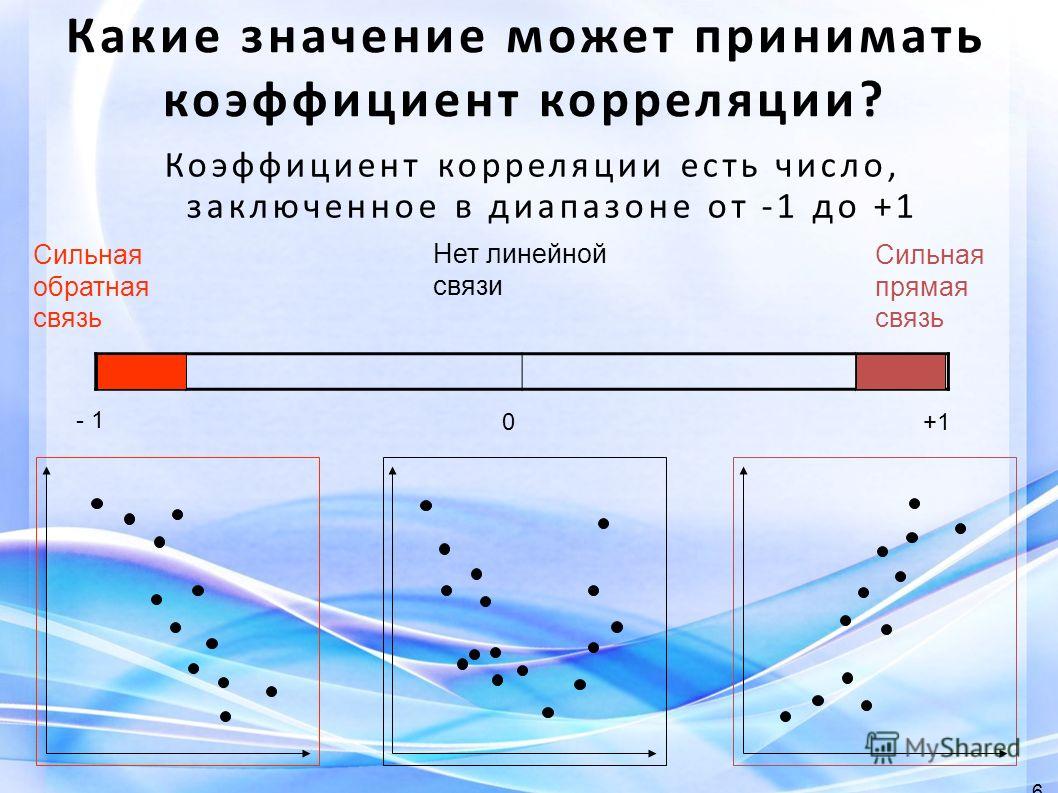 Какие значение может принимать коэффициент корреляции?

Коэффициент корреляции есть число, заключенное в диапазоне от -1 до +1

Сильная обратная связь

Нет линейной связи

Сильная прямая связь

- 1

0

+1

MyShared

6